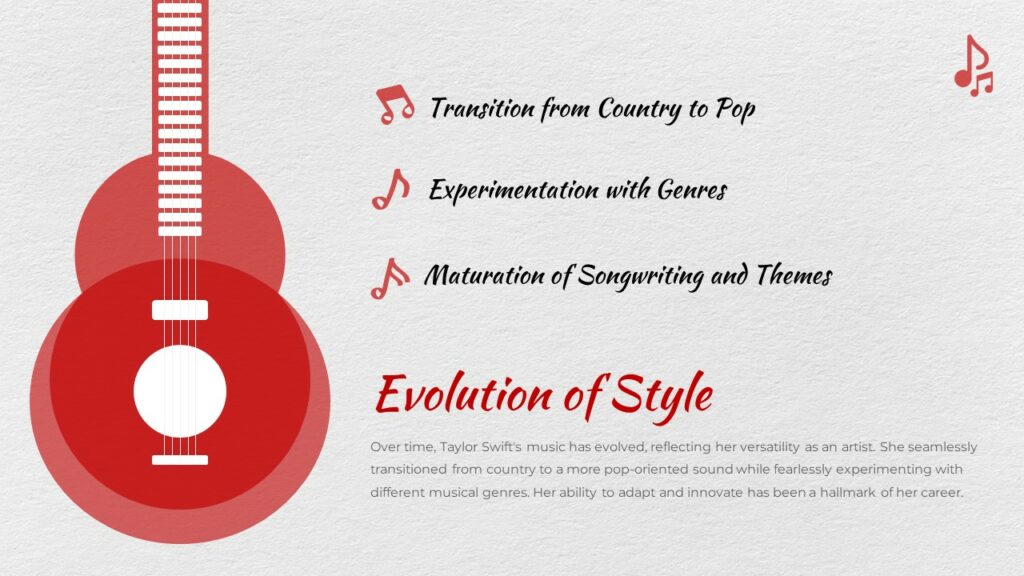 Transition from Country to Pop

Experimentation with Genres

Maturation of Songwriting and Themes

Evolution of Style

Over time, Taylor Swift's music has evolved, reflecting her versatility as an artist. She seamlessly transitioned from country to a more pop-oriented sound while fearlessly experimenting with different musical genres. Her ability to adapt and innovate has been a hallmark of her career.